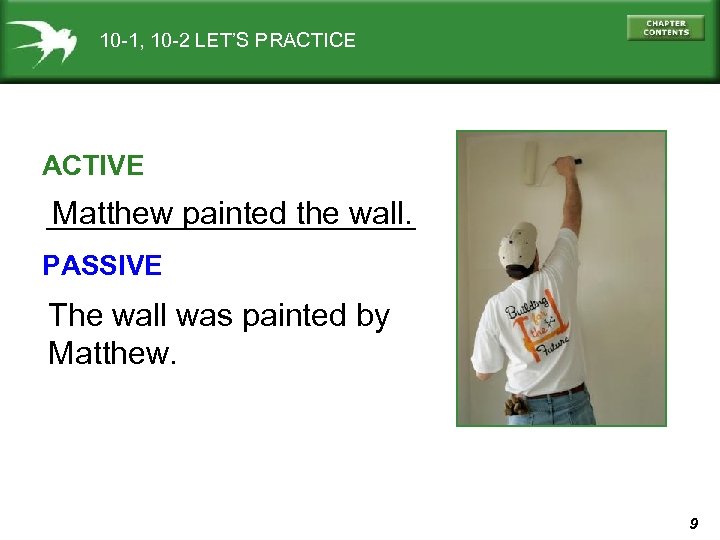 10-1, 10-2 LET'S PRACTICE

CHAPTER CONTENTS

ACTIVE

Matthew painted the wall.

PASSIVE

The wall was painted by Matthew.

Building for the Future

9